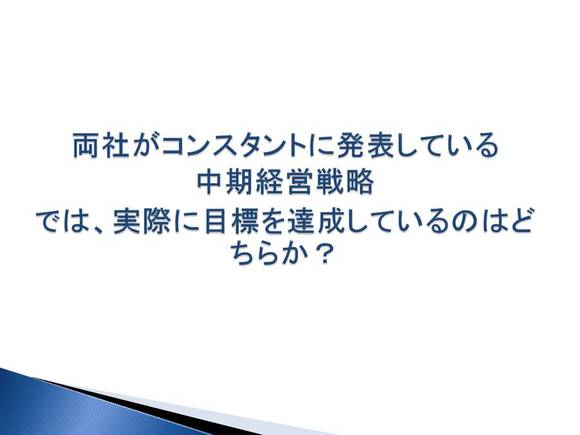 両社がコンスタントに発表している
中期経営戦略
では、実際に目標を達成しているのはどちらか？